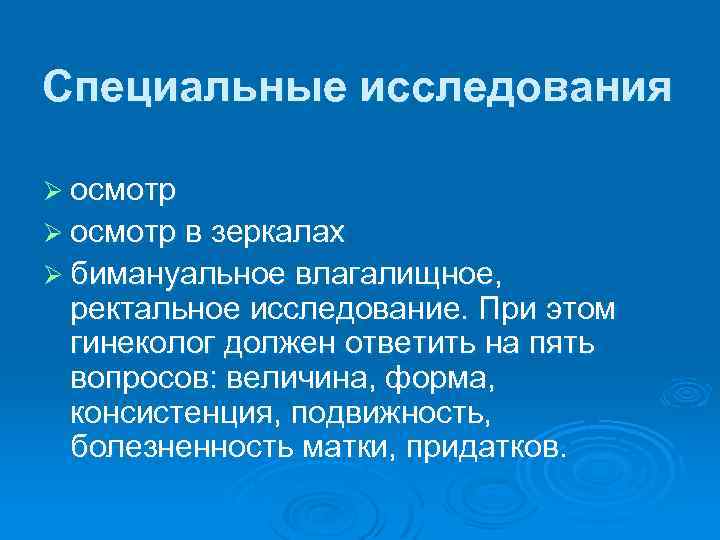 Специальные исследования

➢ осмотр
➢ осмотр в зеркалах
➢ бимануальное влагалищное, ректальное исследование. При этом гинеколог должен ответить на пять вопросов: величина, форма, консистенция, подвижность, болезненность матки, придатков.